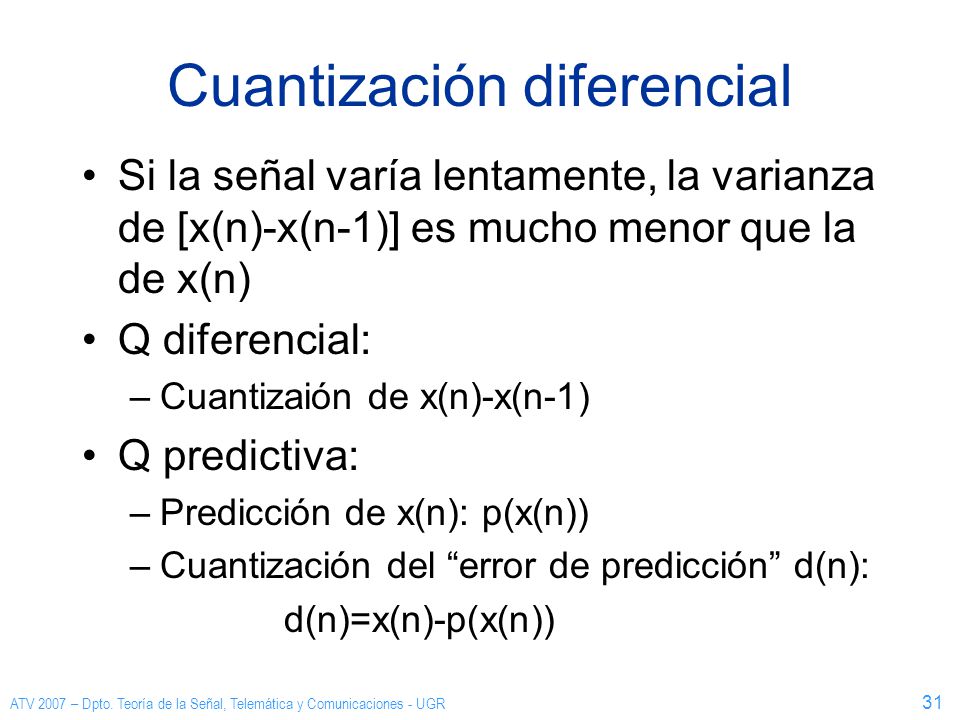 Cuantización diferencial

• Si la señal varía lentamente, la varianza de [x(n)-x(n-1)] es mucho menor que la de x(n)

• Q diferencial:
– Cuantizaión de x(n)-x(n-1)

• Q predictiva:
– Predicción de x(n): p(x(n))
– Cuantización del “error de predicción” d(n):
d(n)=x(n)-p(x(n))

ATV 2007 – Dpto. Teoría de la Señal, Telemática y Comunicaciones - UGR

31